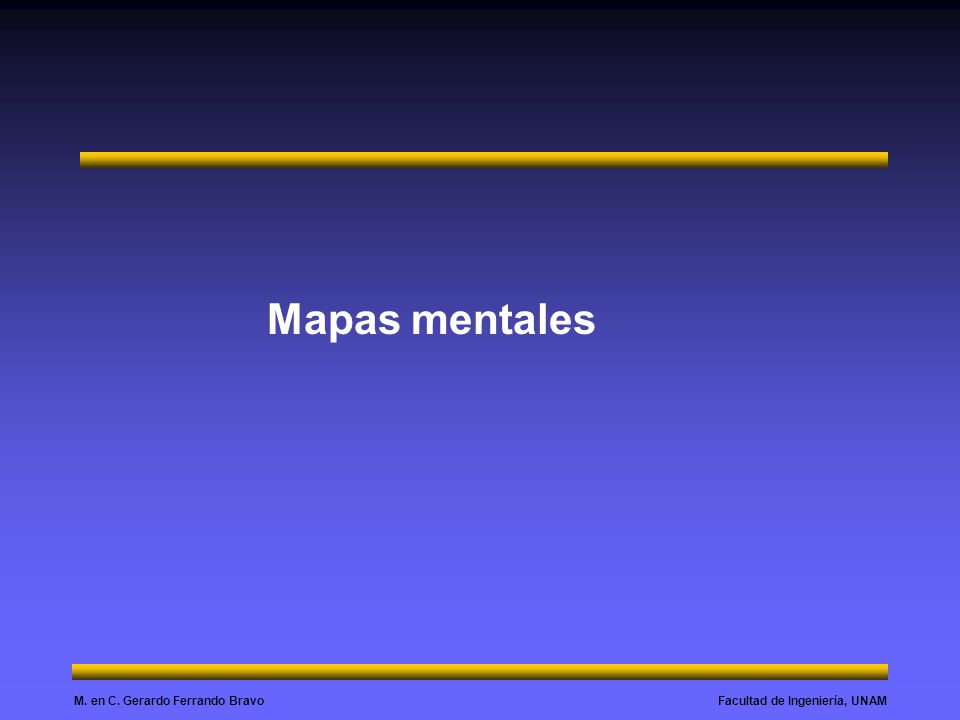 Mapas mentales

M. en C. Gerardo Ferrando Bravo

Facultad de Ingeniería, UNAM